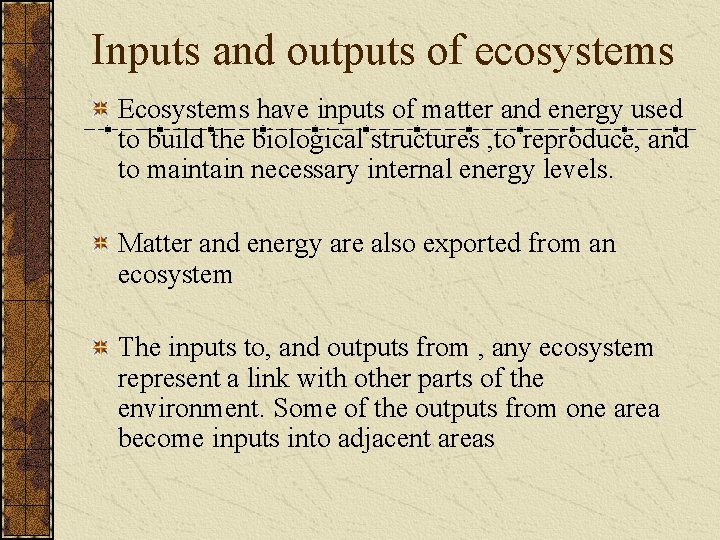 Inputs and outputs of ecosystems

Ecosystems have inputs of matter and energy used to build the biological structures ,to reproduce, and to maintain necessary internal energy levels.

Matter and energy are also exported from an ecosystem

The inputs to, and outputs from , any ecosystem represent a link with other parts of the environment. Some of the outputs from one area become inputs into adjacent areas